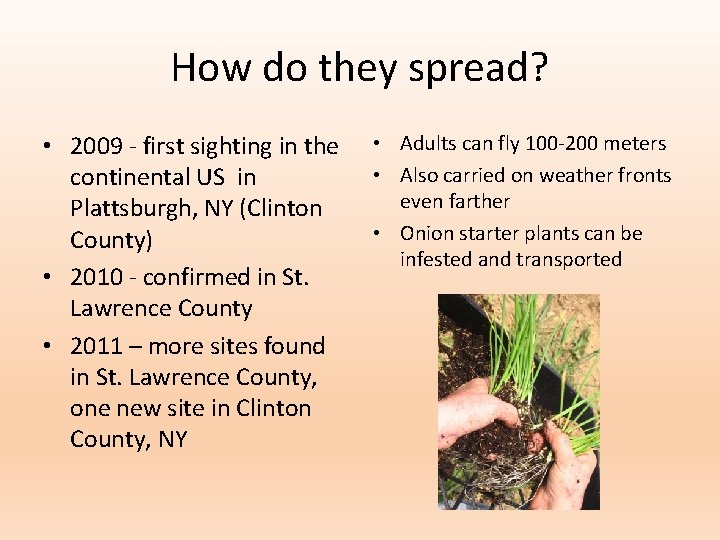 How do they spread?

• 2009 - first sighting in the continental US in Plattsburgh, NY (Clinton County)
• 2010 - confirmed in St. Lawrence County
• 2011 – more sites found in St. Lawrence County, one new site in Clinton County, NY

• Adults can fly 100-200 meters
• Also carried on weather fronts even farther
• Onion starter plants can be infested and transported